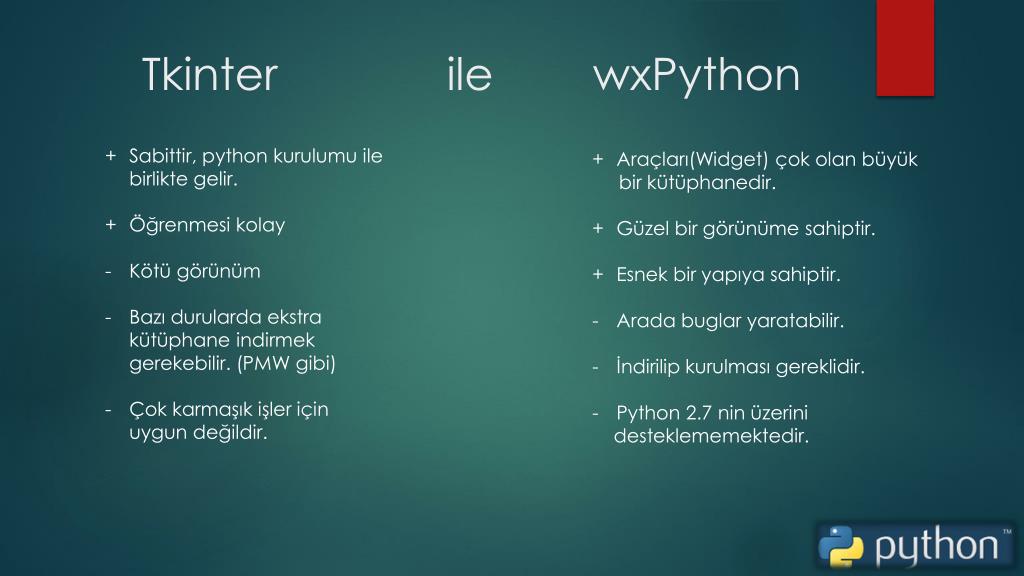 Tkinter ile wxPython

+ Sabittir, python kurulumu ile birlikte gelir.

+ Öğrenmesi kolay

- Kötü görünüm

- Bazı durularda ekstra kütüphane indirmek gerekebilir. (PMW gibi)

- Çok karmaşık işler için uygun değildir.

+ Araçları(Widget) çok olan büyük bir kütüphanedir.

+ Güzel bir görünüme sahiptir.

+ Esnek bir yapıya sahiptir.

- Arada buglar yaratabilir.

- İndirilip kurulması gereklidir.

- Python 2.7 nin üzerini desteklememektedir.

python™